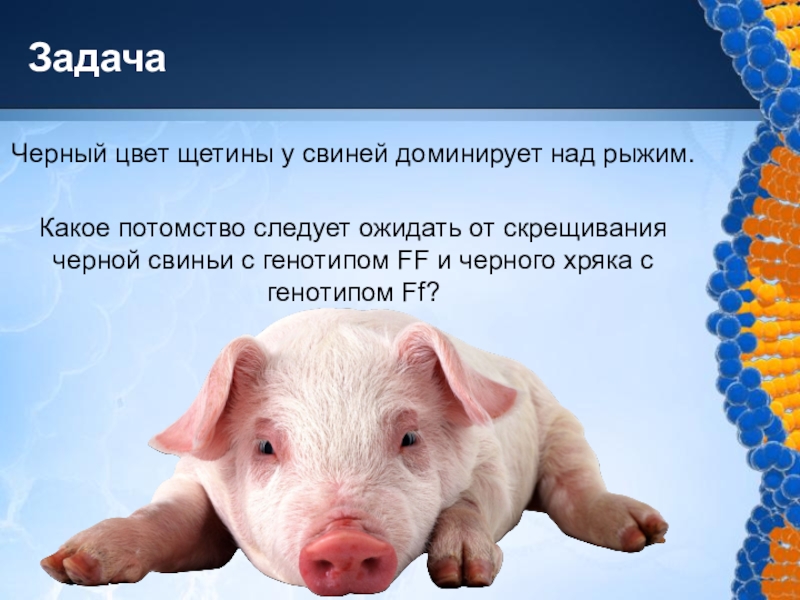 Задача

Черный цвет щетины у свиней доминирует над рыжим.

Какое потомство следует ожидать от скрещивания черной свиньи с генотипом FF и черного хряка с генотипом Ff?